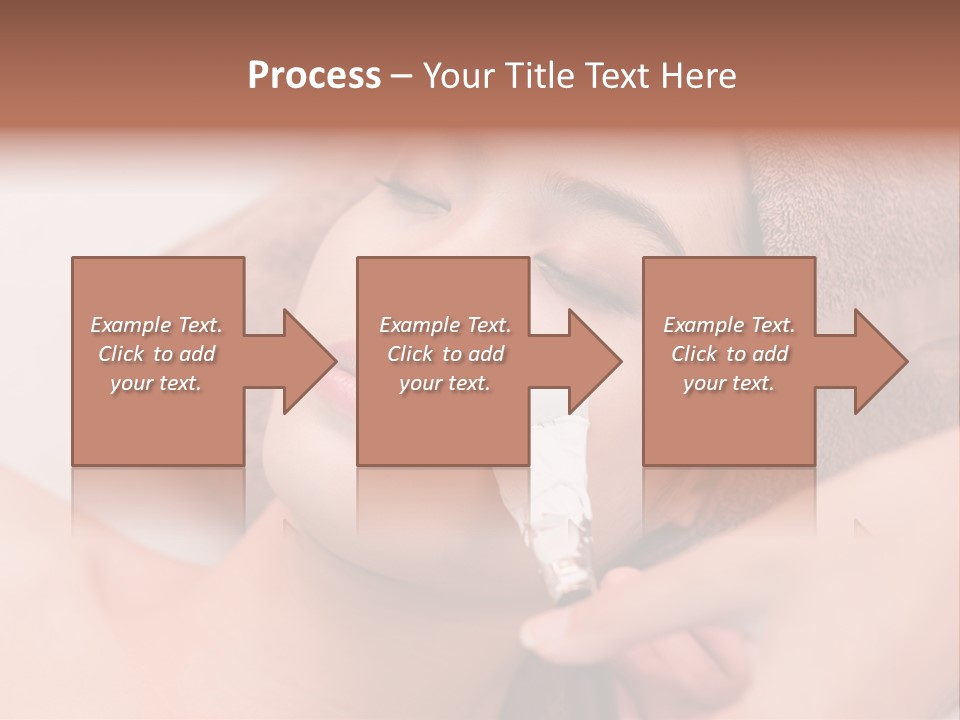 Process – Your Title Text Here

Example Text. Click to add your text.

Example Text. Click to add your text.

Example Text. Click to add your text.